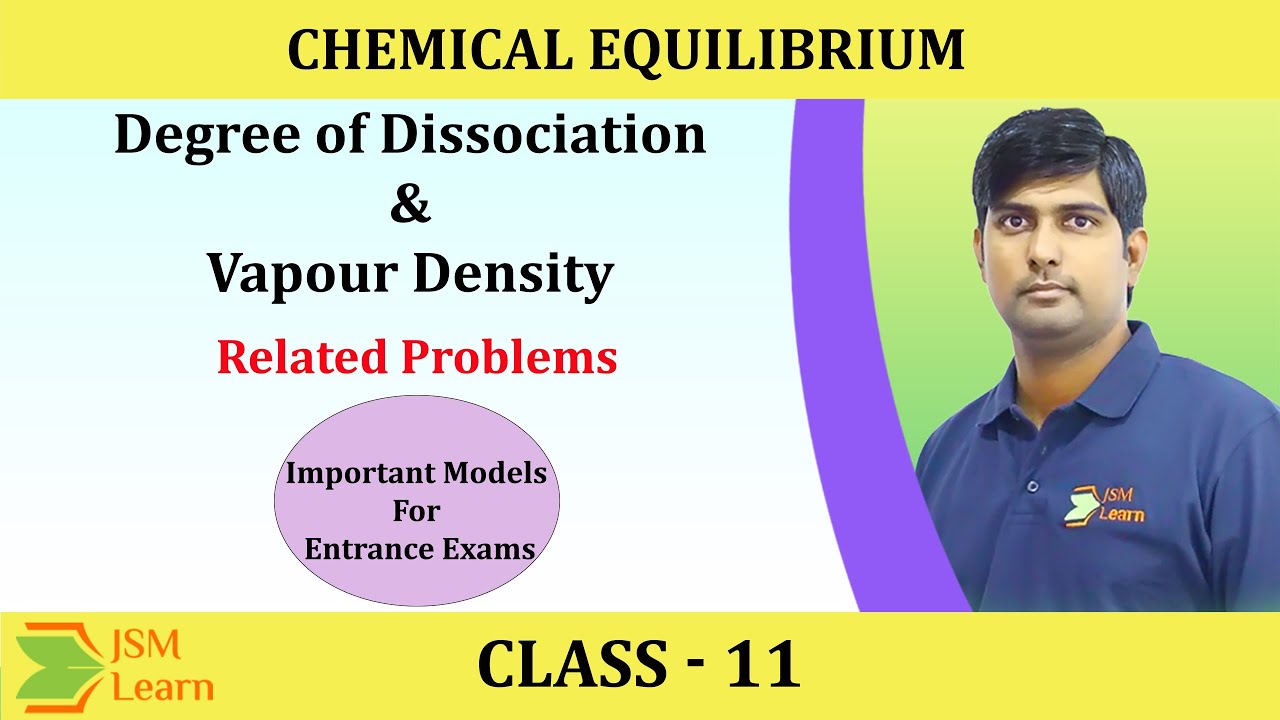 CHEMICAL EQUILIBRIUM

Degree of Dissociation
&
Vapour Density

Related Problems

Important Models
For
Entrance Exams

JSM Learn

JSM Learn

CLASS - 11